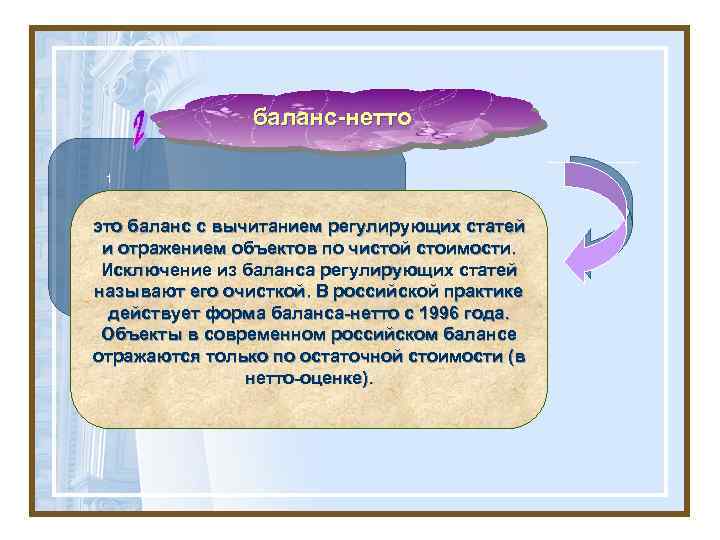 2

баланс-нетто

1

это баланс с вычитанием регулирующих статей и отражением объектов по чистой стоимости. Исключение из баланса регулирующих статей называют его очисткой. В российской практике действует форма баланса-нетто с 1996 года. Объекты в современном российском балансе отражаются только по остаточной стоимости (в нетто-оценке).